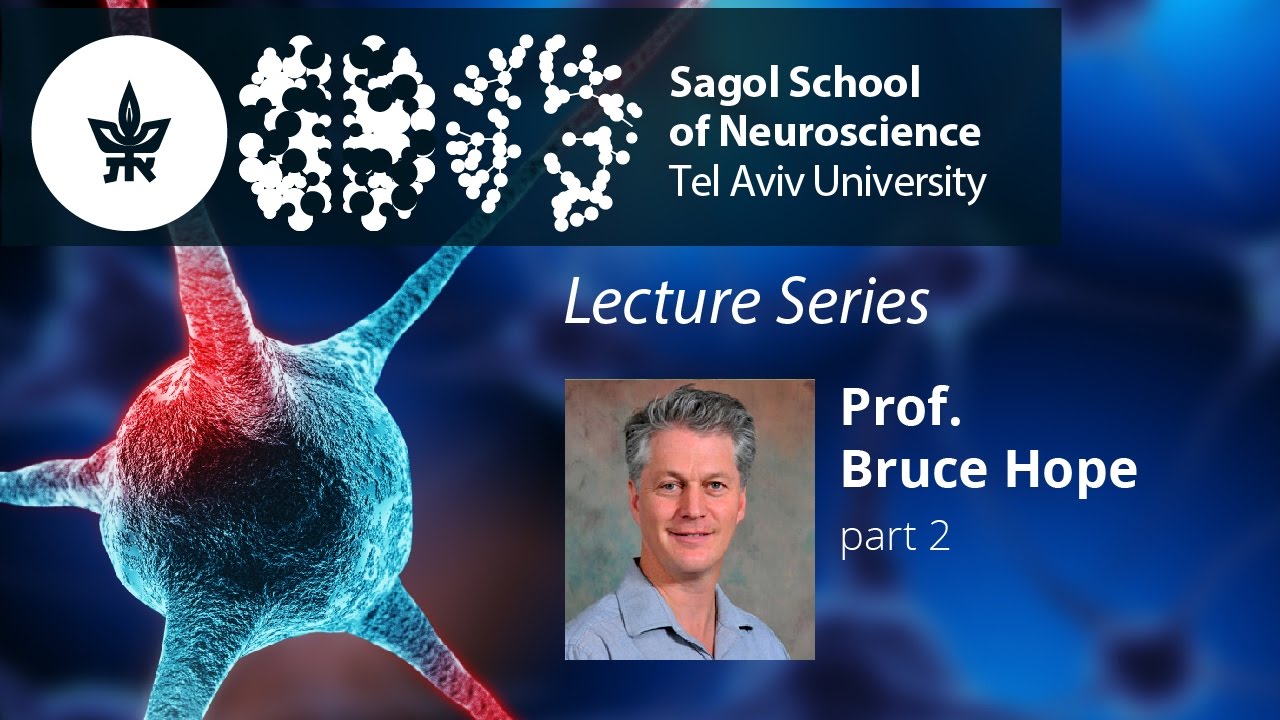 Sagol School
of Neuroscience
Tel Aviv University

Lecture Series

Prof.
Bruce Hope
part 2